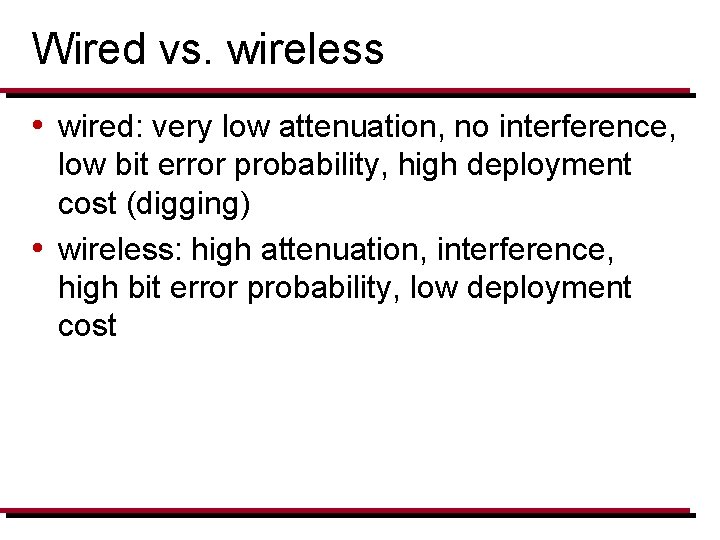 Wired vs. wireless

• wired: very low attenuation, no interference, low bit error probability, high deployment cost (digging)

• wireless: high attenuation, interference, high bit error probability, low deployment cost